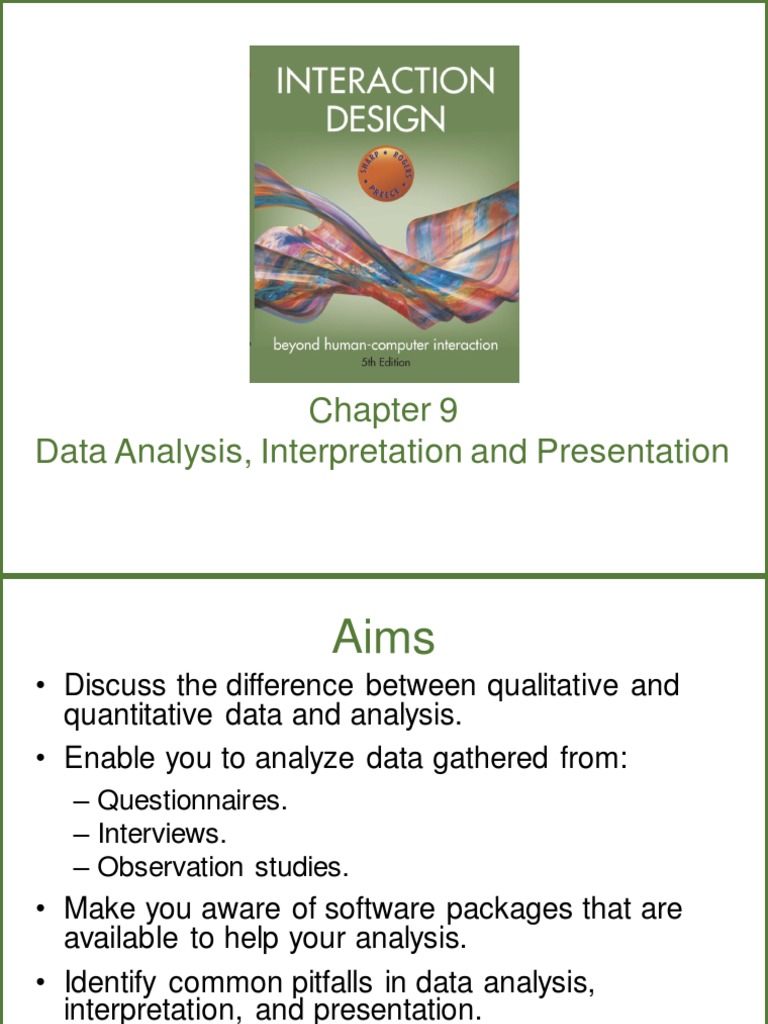 INTERACTION DESIGN

SHARP • ROGERS • PREECE

beyond human-computer interaction
5th Edition

Chapter 9
Data Analysis, Interpretation and Presentation

Aims

• Discuss the difference between qualitative and quantitative data and analysis.
• Enable you to analyze data gathered from:
– Questionnaires.
– Interviews.
– Observation studies.
• Make you aware of software packages that are available to help your analysis.
• Identify common pitfalls in data analysis, interpretation, and presentation.